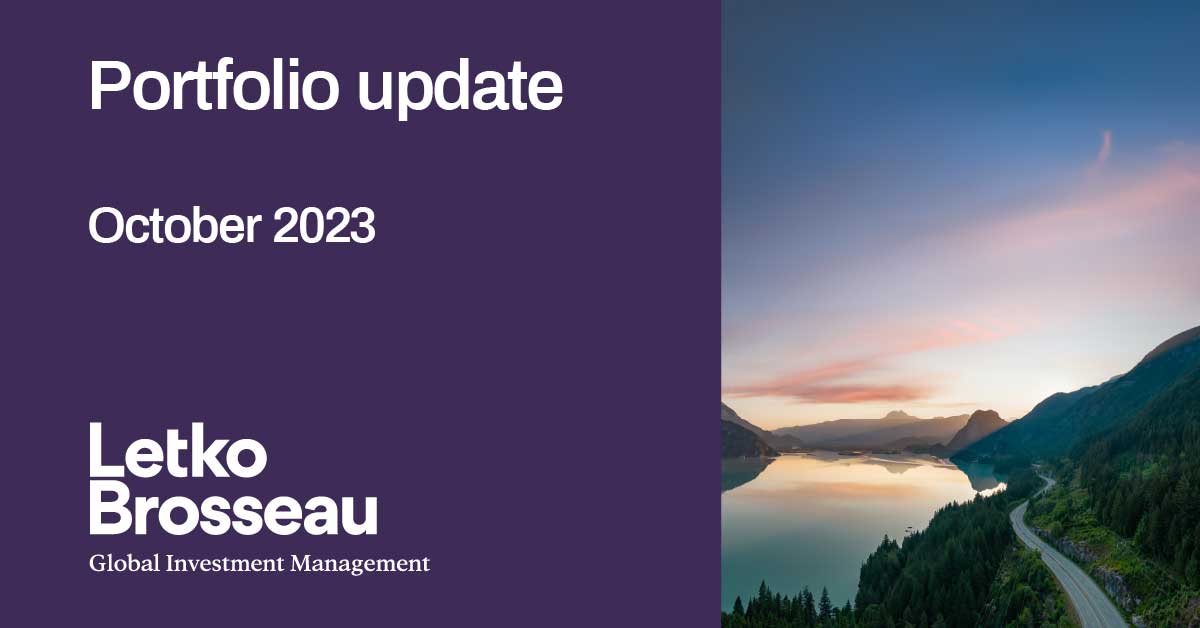 Portfolio update

October 2023

Letko
Brosseau

Global Investment Management